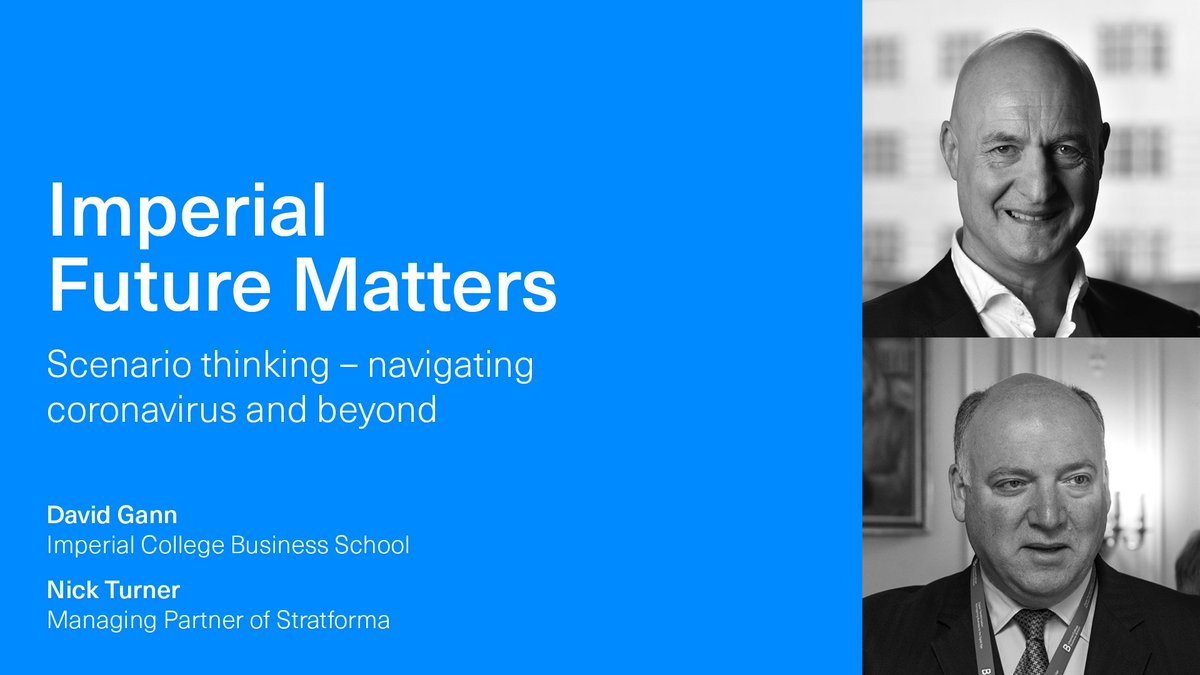 Imperial
Future Matters

Scenario thinking – navigating coronavirus and beyond

David Gann
Imperial College Business School

Nick Turner
Managing Partner of Stratforma